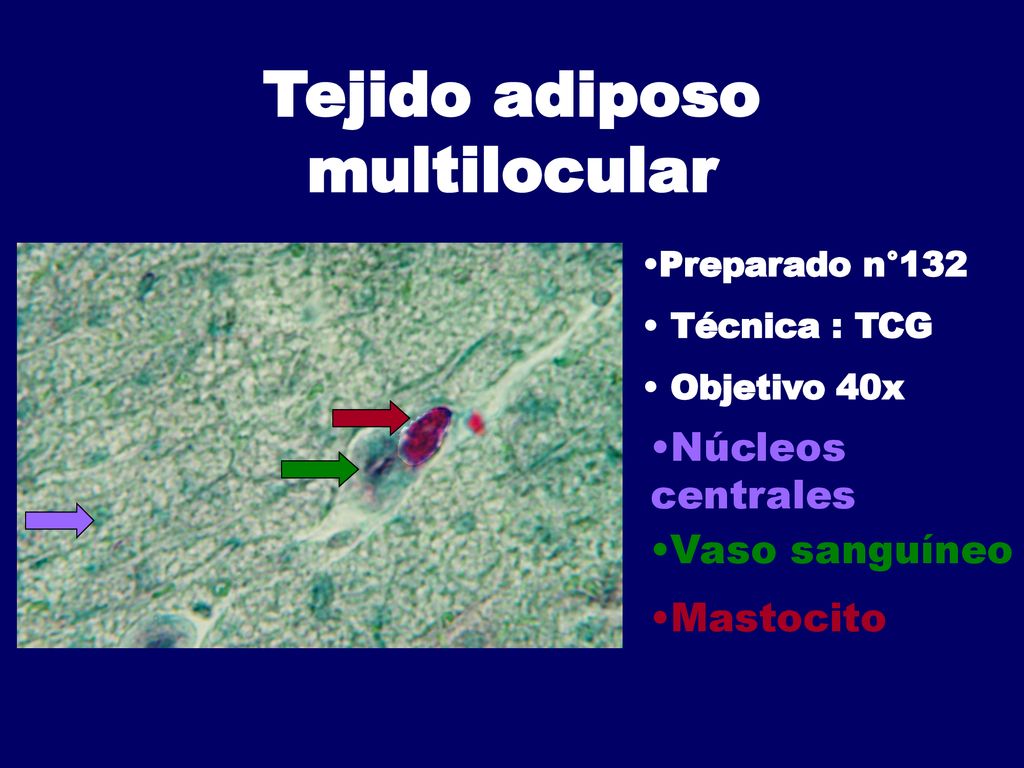 Tejido adiposo multilocular

•Preparado n°132
• Técnica : TCG
• Objetivo 40x
•Núcleos centrales
•Vaso sanguíneo
•Mastocito